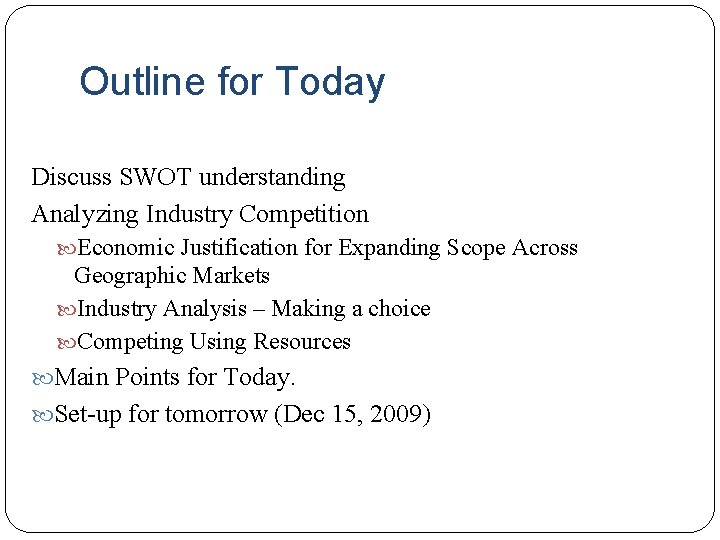 Outline for Today

Discuss SWOT understanding

Analyzing Industry Competition

Economic Justification for Expanding Scope Across Geographic Markets

Industry Analysis – Making a choice

Competing Using Resources

Main Points for Today.

Set-up for tomorrow (Dec 15, 2009)